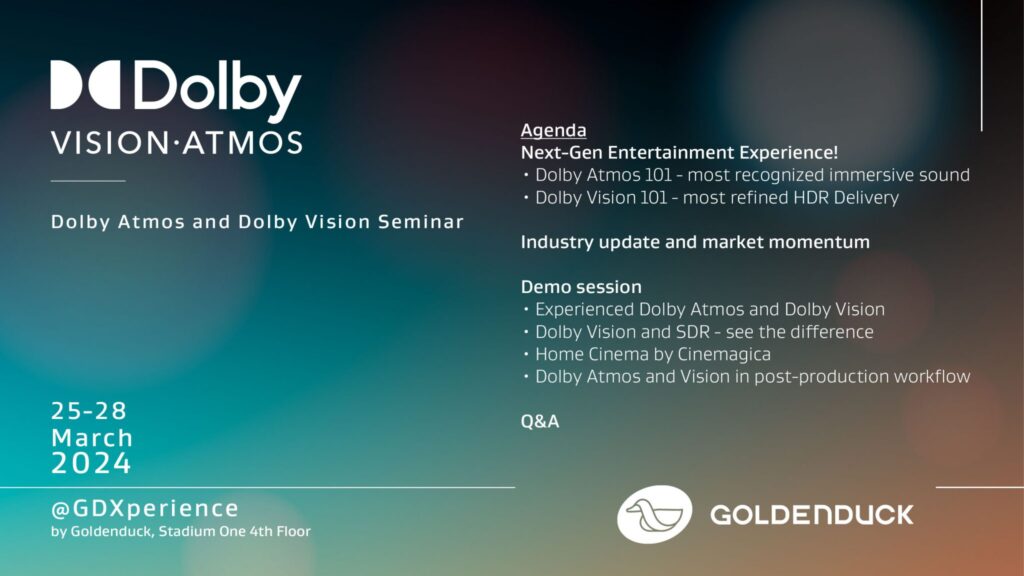 Dolby
VISION·ATMOS

Dolby Atmos and Dolby Vision Seminar

25-28
March
2024

@GDXperience
by Goldenduck, Stadium One 4th Floor

Agenda
Next-Gen Entertainment Experience!
• Dolby Atmos 101 - most recognized immersive sound
• Dolby Vision 101 - most refined HDR Delivery

Industry update and market momentum

Demo session
• Experienced Dolby Atmos and Dolby Vision
• Dolby Vision and SDR - see the difference
• Home Cinema by Cinemagica
• Dolby Atmos and Vision in post-production workflow

Q&A

GOLDENDUCK